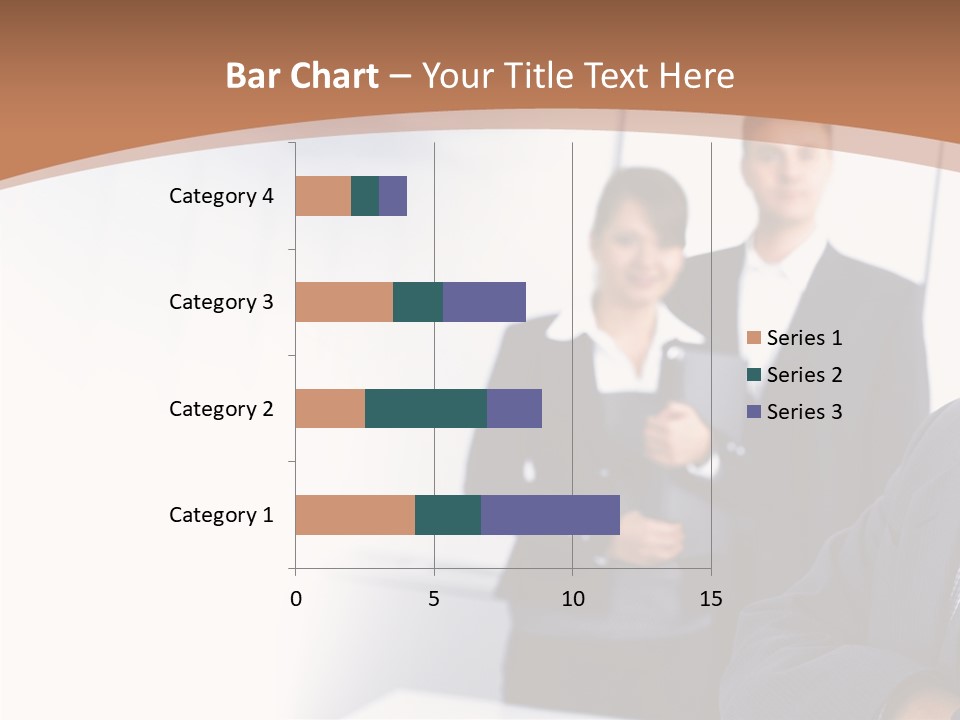 Bar Chart – Your Title Text Here

Category 4
Category 3
Category 2
Category 1

0
5
10
15

Series 1
Series 2
Series 3